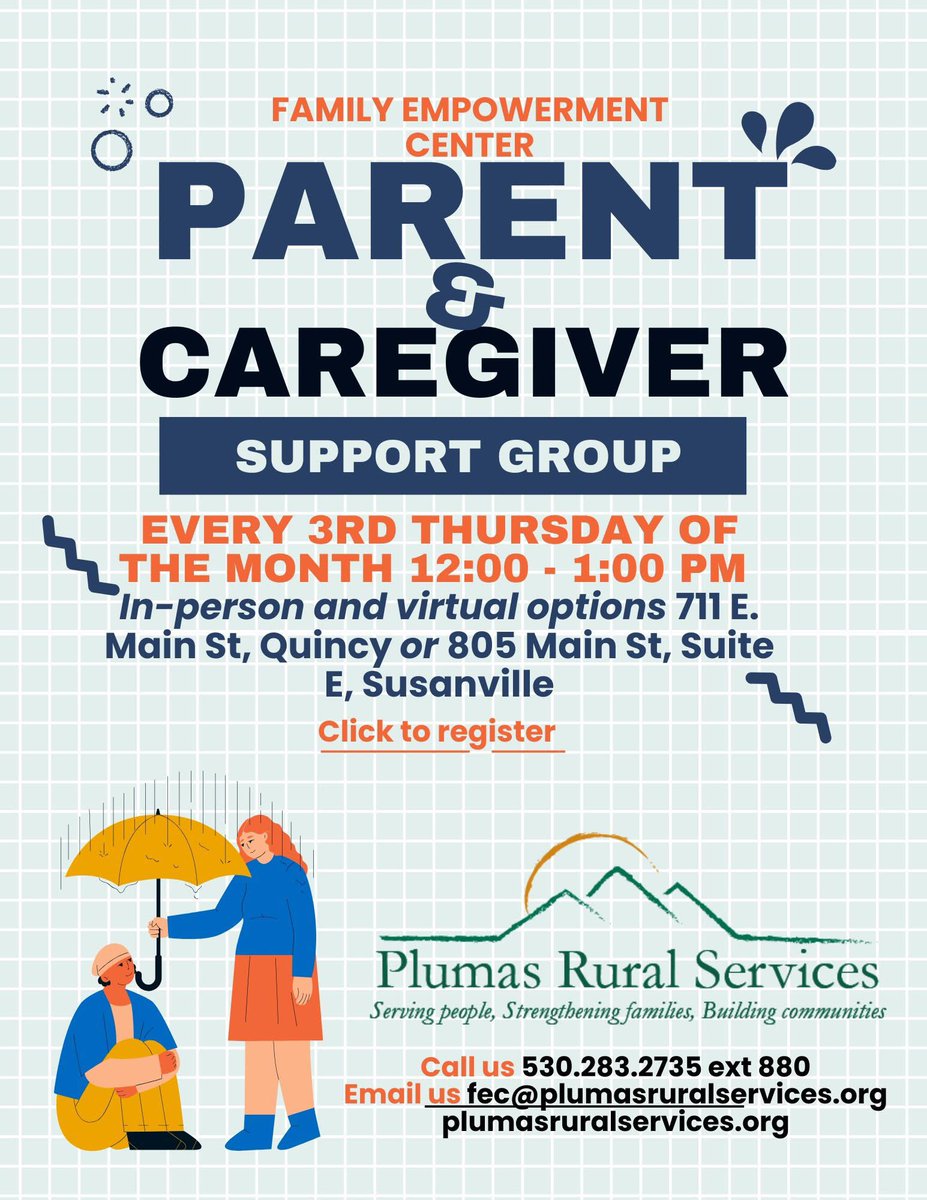 FAMILY EMPOWERMENT CENTER

PARENT & CAREGIVER

SUPPORT GROUP

EVERY 3RD THURSDAY OF THE MONTH 12:00 - 1:00 PM

In-person and virtual options 711 E. Main St, Quincy or 805 Main St, Suite E, Susanville

Click to register

Plumas Rural Services

Serving people, Strengthening families, Building communities

Call us 530.283.2735 ext 880
Email us fec@plumasruralservices.org
plumasruralservices.org